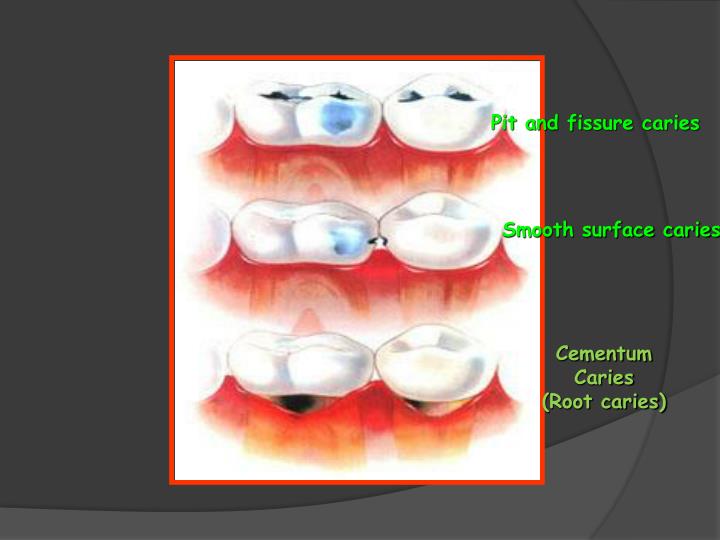 Pit and fissure caries

Smooth surface caries

Cementum
Caries
(Root caries)